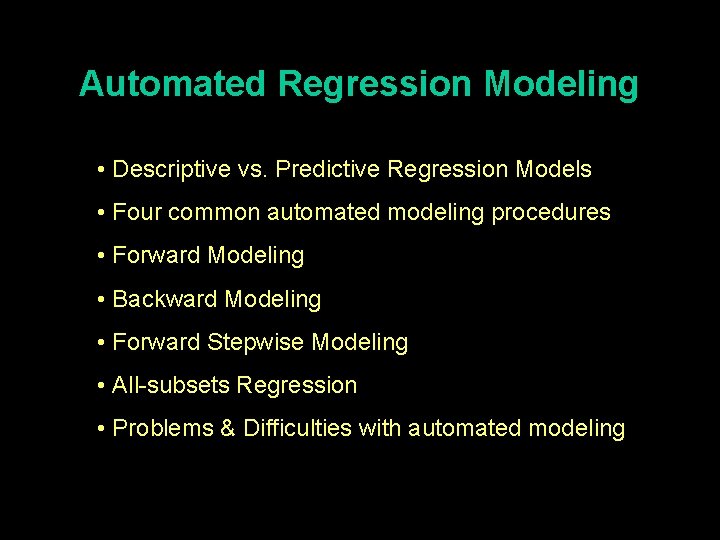 Automated Regression Modeling

• Descriptive vs. Predictive Regression Models

• Four common automated modeling procedures

• Forward Modeling

• Backward Modeling

• Forward Stepwise Modeling

• All-subsets Regression

• Problems & Difficulties with automated modeling